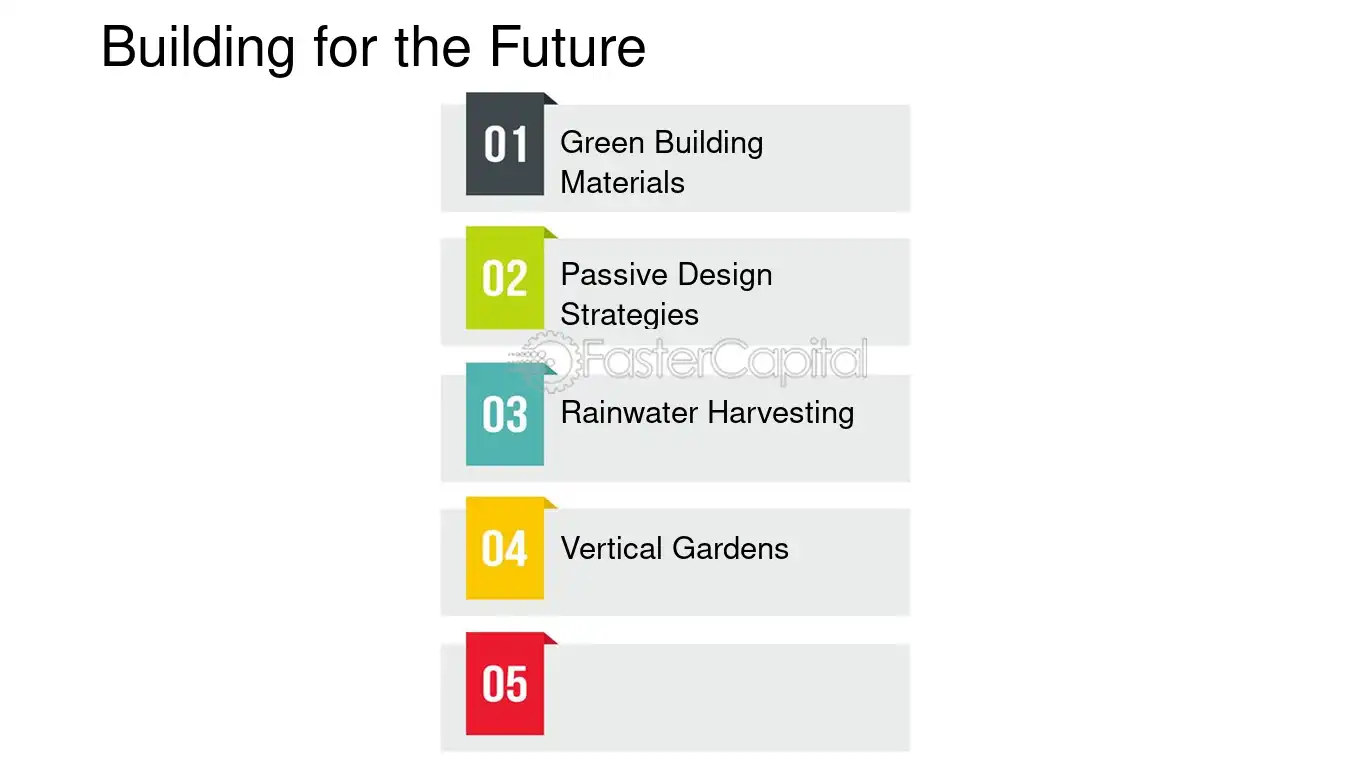 Building for the Future

01 Green Building Materials

02 Passive Design Strategies

03 Rainwater Harvesting

04 Vertical Gardens

05

FasterCapital